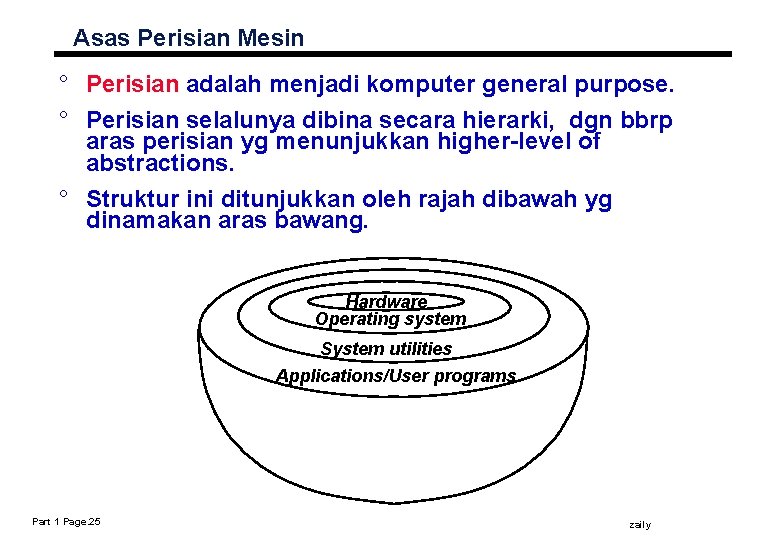 Asas Perisian Mesin

° Perisian adalah menjadi komputer general purpose.

° Perisian selalunya dibina secara hierarki, dgn bbrp aras perisian yg menunjukkan higher-level of abstractions.

° Struktur ini ditunjukkan oleh rajah dibawah yg dinamakan aras bawang.

Hardware
Operating system
System utilities
Applications/User programs

Part 1 Page 25

zaily